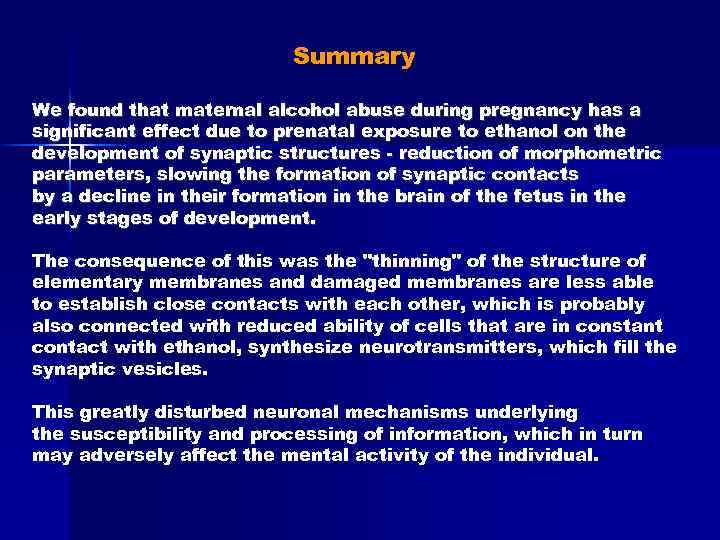 Summary

We found that maternal alcohol abuse during pregnancy has a significant effect due to prenatal exposure to ethanol on the development of synaptic structures - reduction of morphometric parameters, slowing the formation of synaptic contacts by a decline in their formation in the brain of the fetus in the early stages of development.

The consequence of this was the "thinning" of the structure of elementary membranes and damaged membranes are less able to establish close contacts with each other, which is probably also connected with reduced ability of cells that are in constant contact with ethanol, synthesize neurotransmitters, which fill the synaptic vesicles.

This greatly disturbed neuronal mechanisms underlying the susceptibility and processing of information, which in turn may adversely affect the mental activity of the individual.